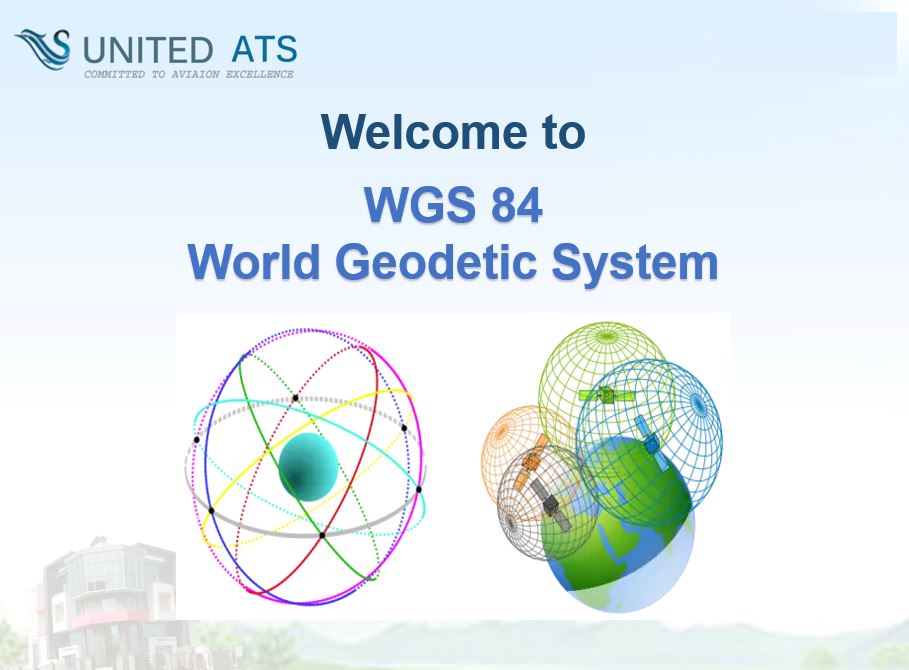 UNITED ATS
COMMITTED TO AVIAION EXCELLENCE

Welcome to

WGS 84
World Geodetic System